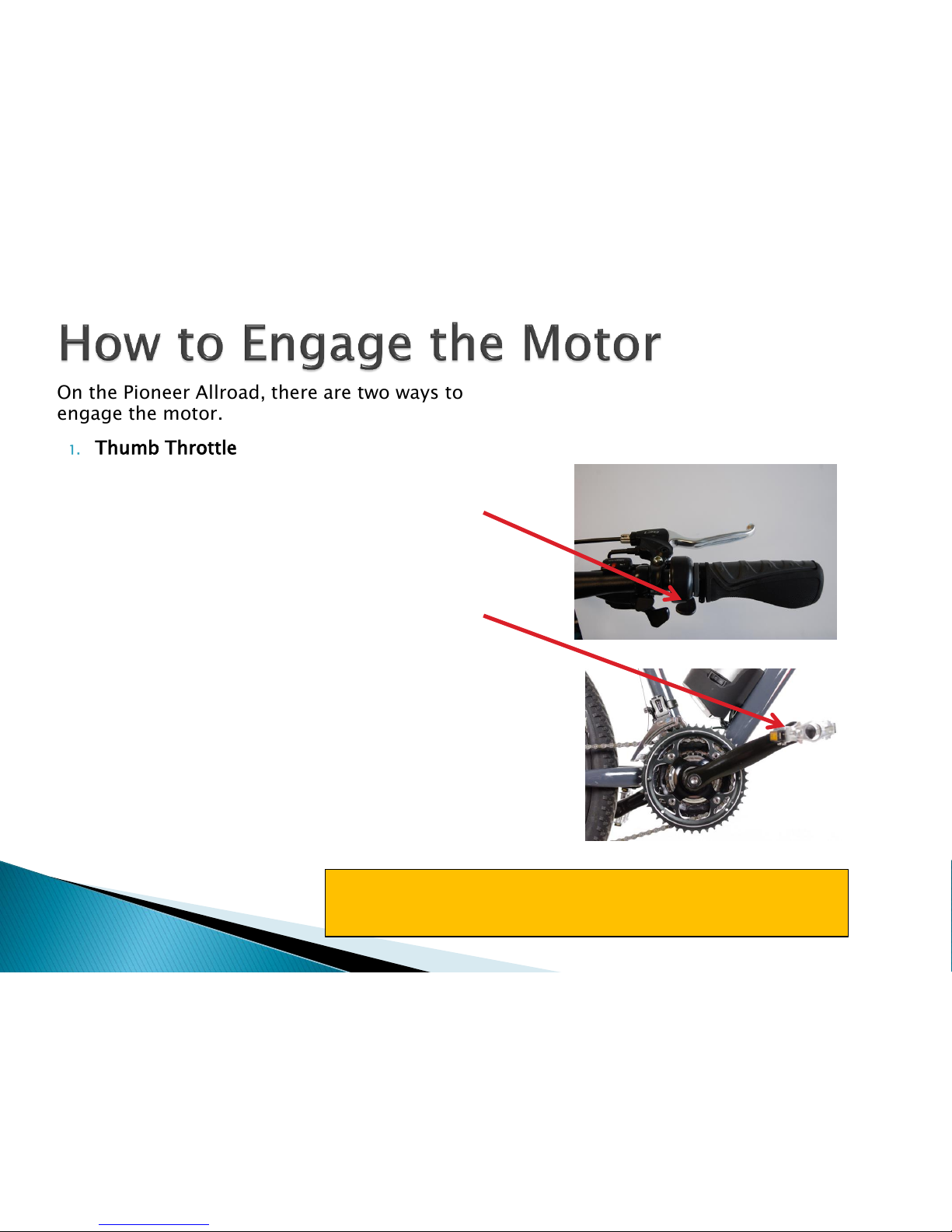 How to Engage the Motor

On the Pioneer Allroad, there are two ways to engage the motor.

1. Thumb Throttle